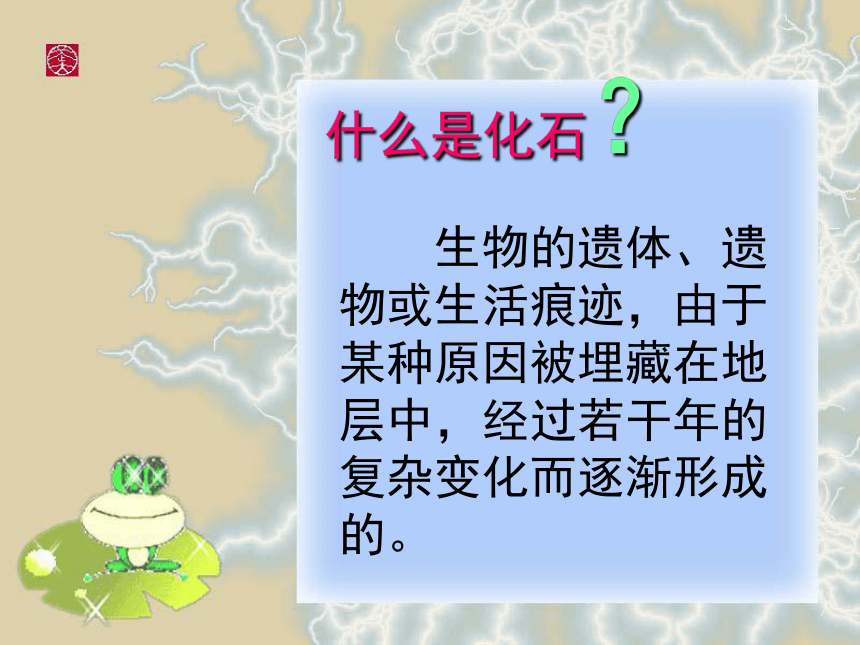 什么是化石？

生物的遗体、遗物或生活痕迹，由于某种原因被埋藏在地层中，经过若干年的复杂变化而逐渐形成的。